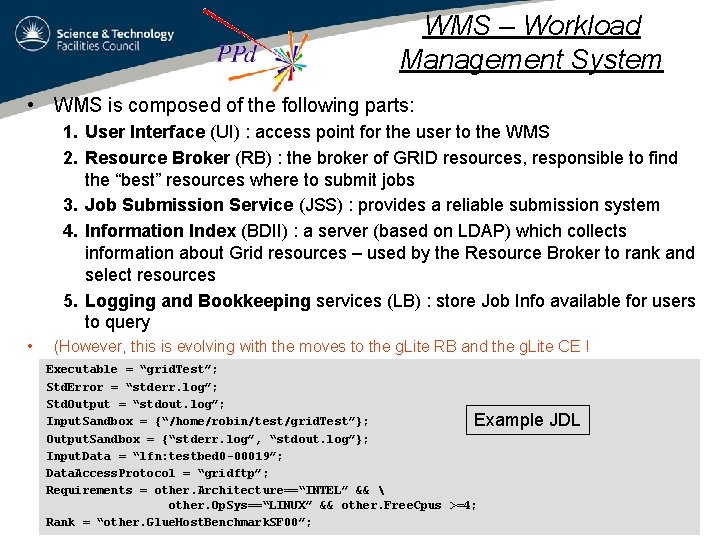 Science & Technology Facilities Council

PPd

WMS – Workload Management System

• WMS is composed of the following parts:

1. User Interface (UI) : access point for the user to the WMS

2. Resource Broker (RB) : the broker of GRID resources, responsible to find the “best” resources where to submit jobs

3. Job Submission Service (JSS) : provides a reliable submission system

4. Information Index (BDII) : a server (based on LDAP) which collects information about Grid resources – used by the Resource Broker to rank and select resources

5. Logging and Bookkeeping services (LB) : store Job Info available for users to query

• (However, this is evolving with the moves to the gLite RB and the gLite CE !

Executable = “gridTest”;
StdError = “stderr.log”;
StdOutput = “stdout.log”;
InputSandbox = {“/home/robin/test/gridTest”};
OutputSandbox = {“stderr.log”, “stdout.log”};
InputData = “lfn:testbed0-00019”;
DataAccessProtocol = “gridftp”;
Requirements = other.Architecture==“INTEL” && \
other.OpSys==“LINUX” && other.FreeCpus >=4;
Rank = “other.GlueHostBenchmarkSF00”;

Example JDL